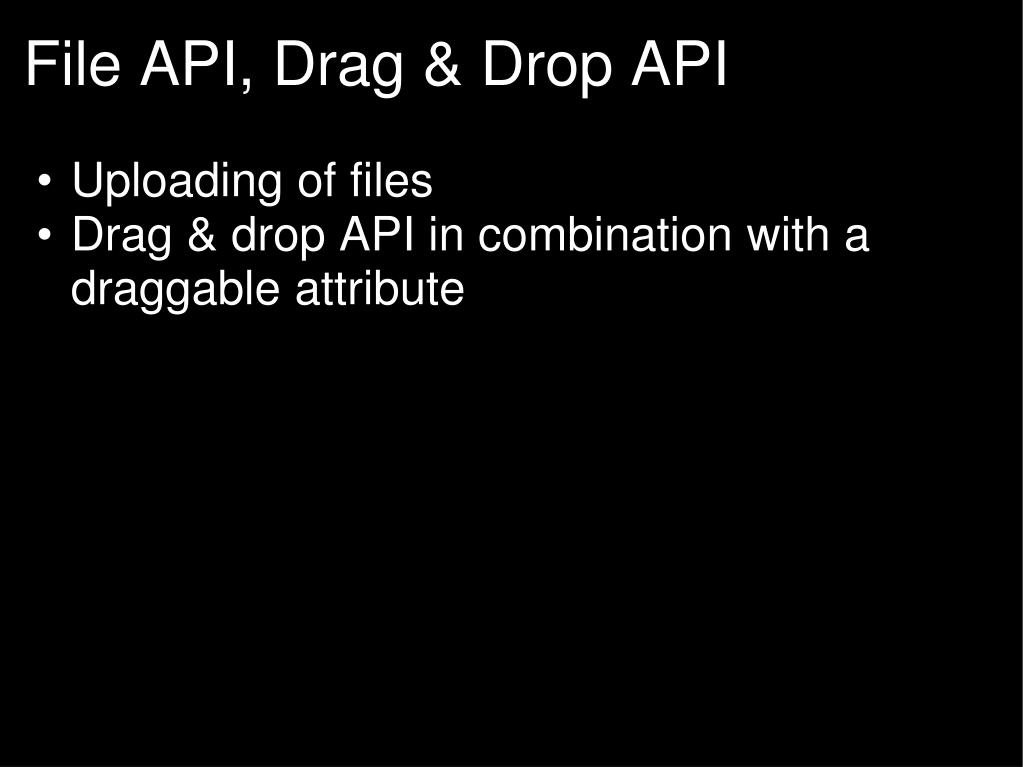 File API, Drag & Drop API

• Uploading of files
• Drag & drop API in combination with a draggable attribute